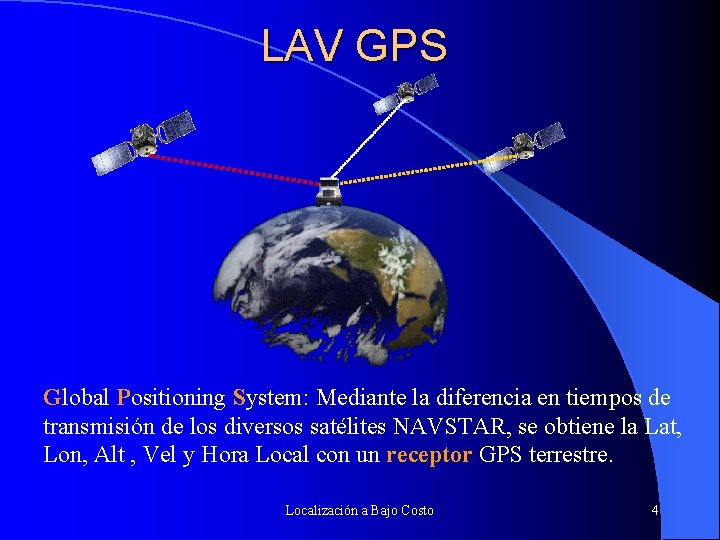 LAV GPS

Global Positioning System: Mediante la diferencia en tiempos de transmisión de los diversos satélites NAVSTAR, se obtiene la Lat, Lon, Alt , Vel y Hora Local con un receptor GPS terrestre.

Localización a Bajo Costo

4